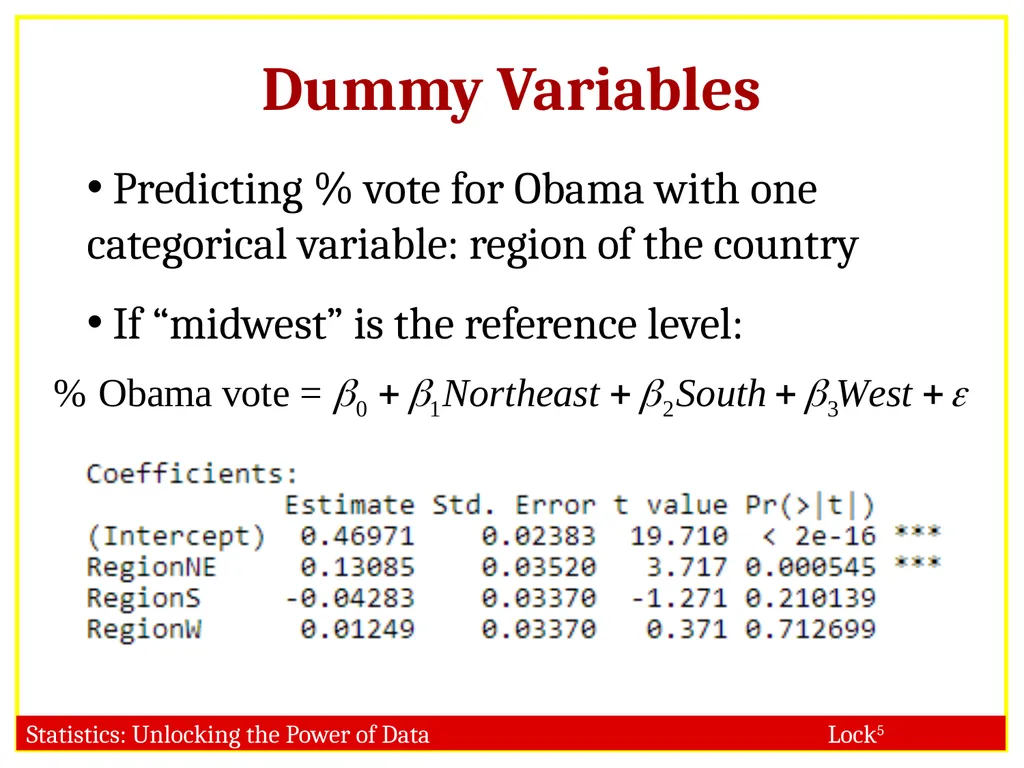 Dummy Variables

• Predicting % vote for Obama with one categorical variable: region of the country

• If “midwest” is the reference level:

% Obama vote = $\beta_0 + \beta_1 Northeast + \beta_2 South + \beta_3 West + \varepsilon$

Coefficients:

| | Estimate | Std. Error | t value | Pr(>\|t\|) | |
|---|---|---|---|---|---|
| (Intercept) | 0.46971 | 0.02383 | 19.710 | < 2e-16 | *** |
| RegionNE | 0.13085 | 0.03520 | 3.717 | 0.000545 | *** |
| RegionS | -0.04283 | 0.03370 | -1.271 | 0.210139 | |
| RegionW | 0.01249 | 0.03370 | 0.371 | 0.712699 | |

Statistics: Unlocking the Power of Data

Lock$^5$